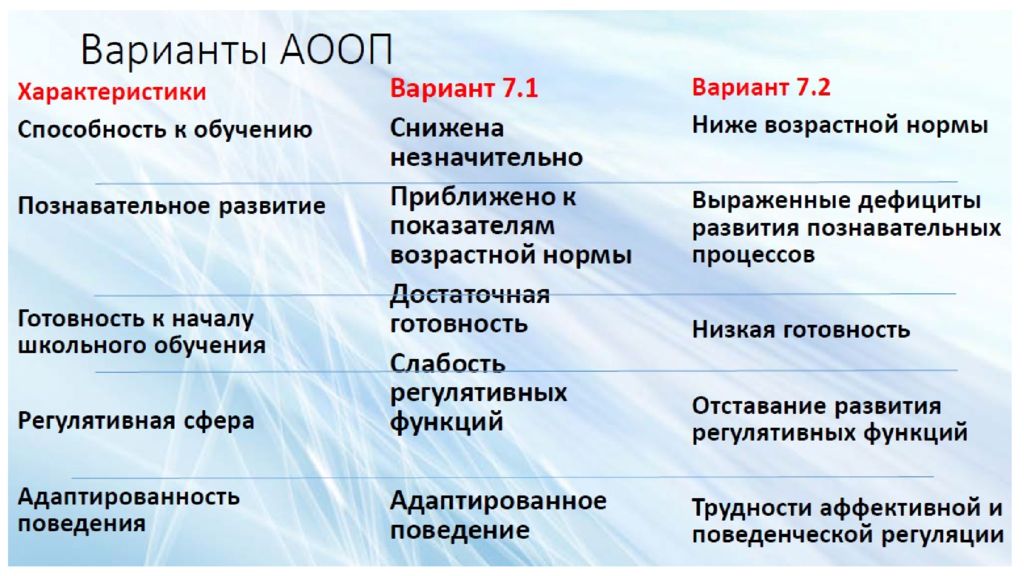 Варианты АООП

| Характеристики | Вариант 7.1 | Вариант 7.2 |
|---|---|---|
| Способность к обучению | Снижена незначительно | Ниже возрастной нормы |
| Познавательное развитие | Приближено к показателям возрастной нормы | Выраженные дефициты развития познавательных процессов |
| Готовность к началу школьного обучения | Достаточная готовность | Низкая готовность |
| Регулятивная сфера | Слабость регулятивных функций | Отставание развития регулятивных функций |
| Адаптированность поведения | Адаптированное поведение | Трудности аффективной и поведенческой регуляции |